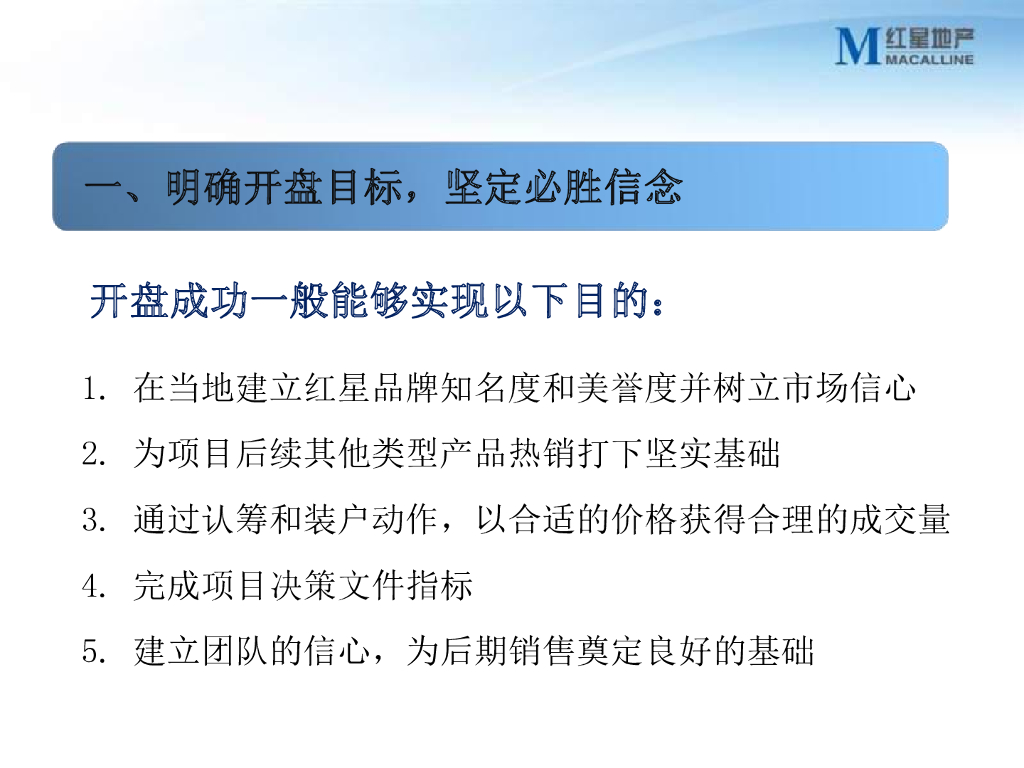 M 红星地产
MACALLINE

一、明确开盘目标，坚定必胜信念

开盘成功一般能够实现以下目的：

1. 在当地建立红星品牌知名度和美誉度并树立市场信心

2. 为项目后续其他类型产品热销打下坚实基础

3. 通过认筹和装户动作，以合适的价格获得合理的成交量

4. 完成项目决策文件指标

5. 建立团队的信心，为后期销售奠定良好的基础